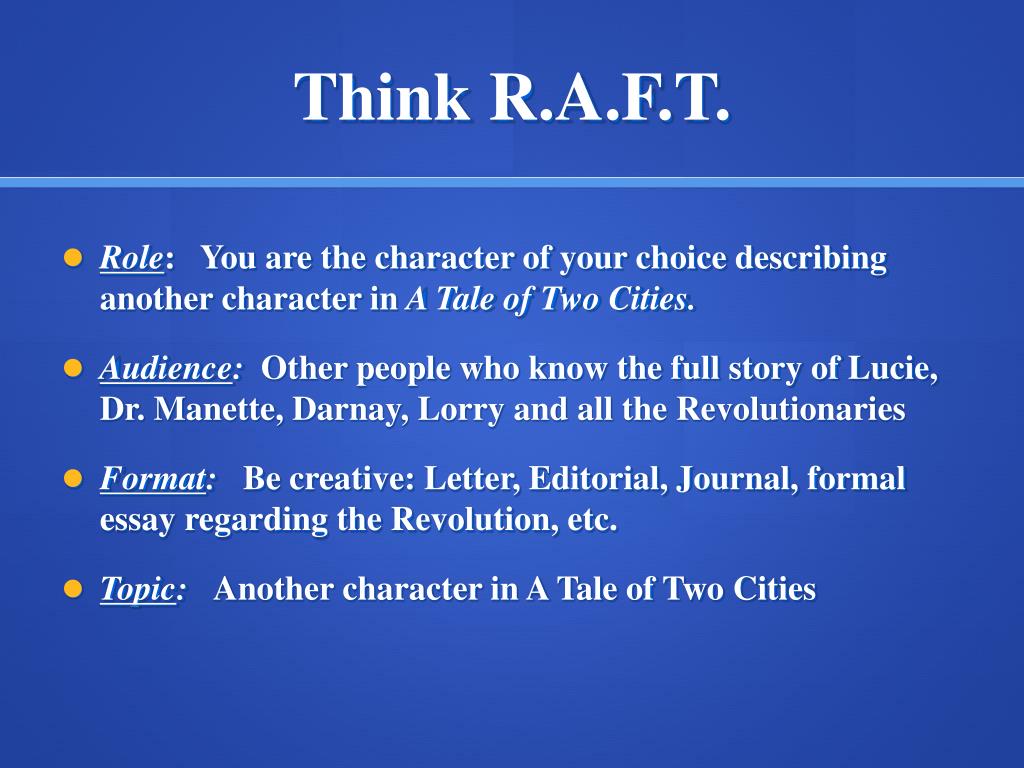 Think R.A.F.T.

Role: You are the character of your choice describing another character in A Tale of Two Cities.

Audience: Other people who know the full story of Lucie, Dr. Manette, Darnay, Lorry and all the Revolutionaries

Format: Be creative: Letter, Editorial, Journal, formal essay regarding the Revolution, etc.

Topic: Another character in A Tale of Two Cities